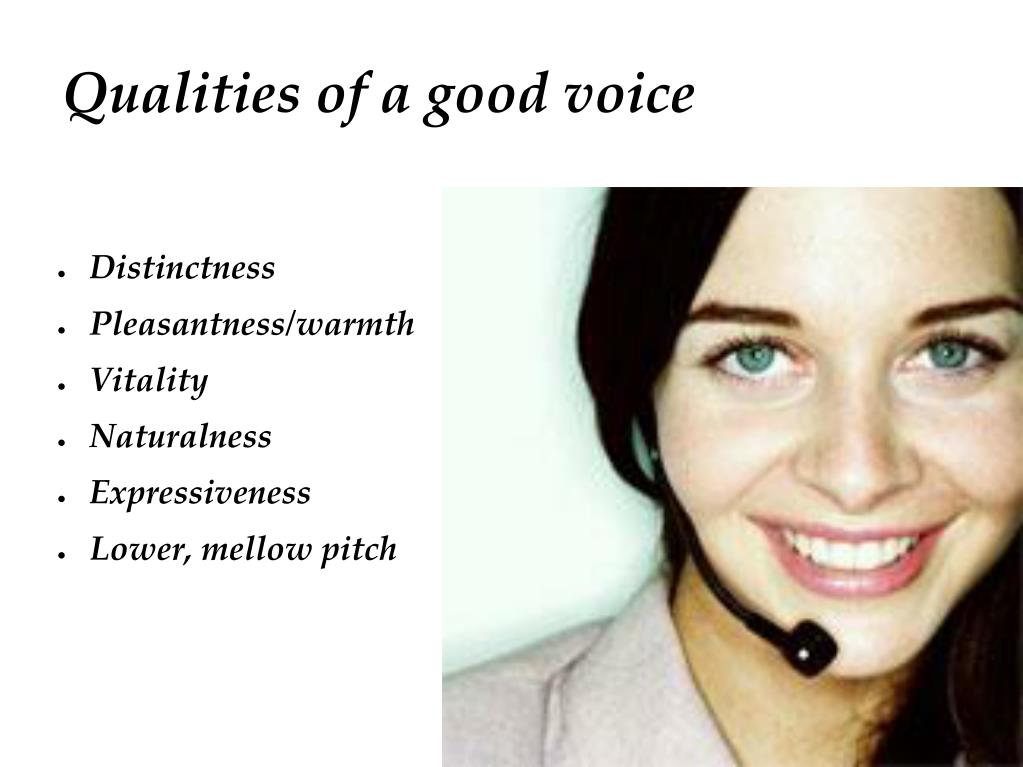 Qualities of a good voice

- Distinctness
- Pleasantness/warmth
- Vitality
- Naturalness
- Expressiveness
- Lower, mellow pitch